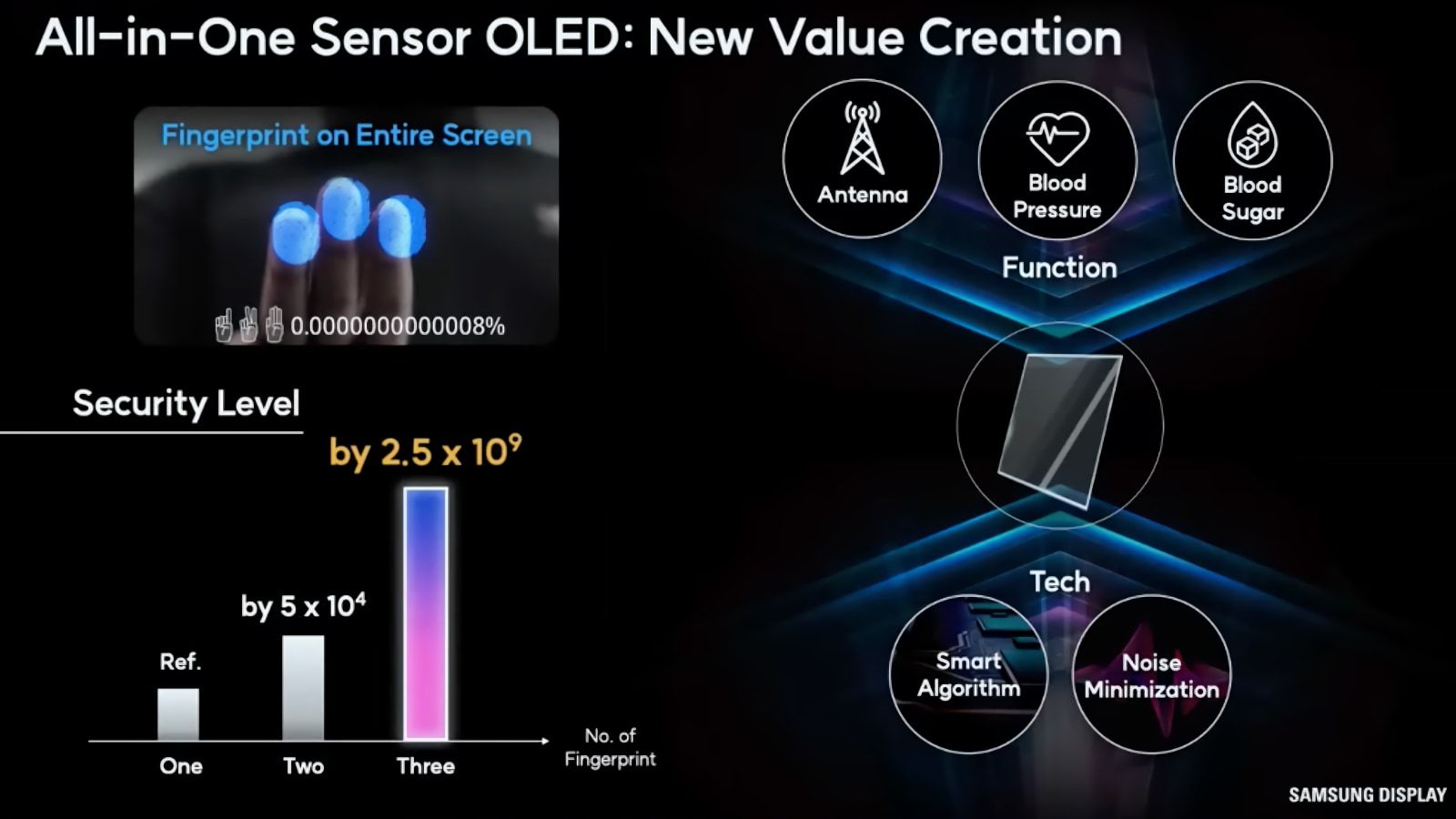 All-in-One Sensor OLED: New Value Creation

Fingerprint on Entire Screen

0.0000000000008%

Security Level

by $2.5 \times 10^9$

by $5 \times 10^4$

Ref.

One

Two

Three

No. of Fingerprint

Antenna

Blood Pressure

Blood Sugar

Function

Tech

Smart Algorithm

Noise Minimization

SAMSUNG DISPLAY